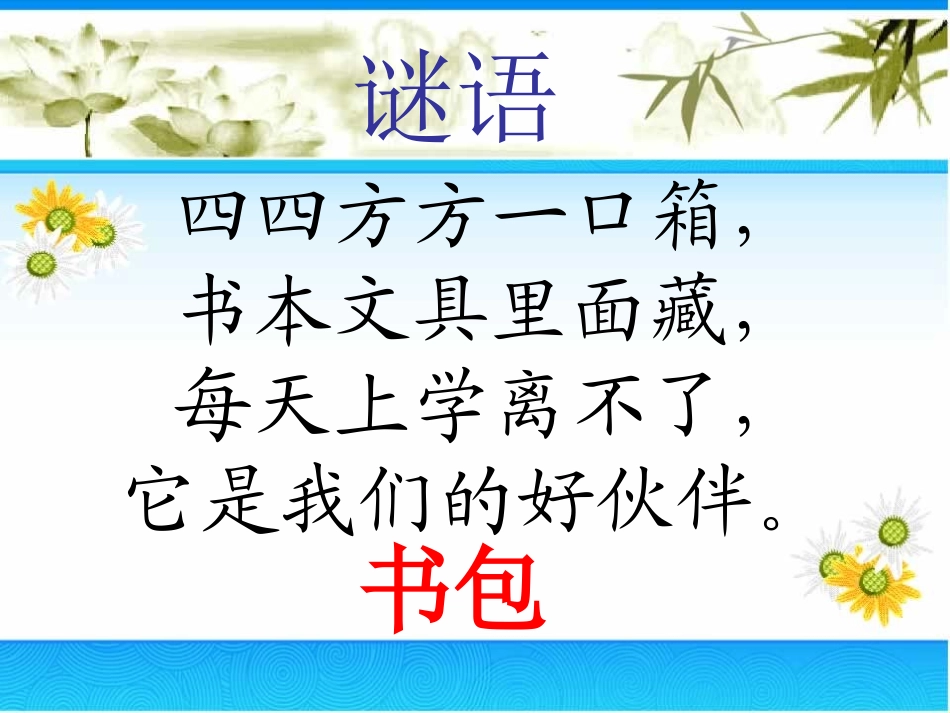 谜语

四四方方一口箱，
书本文具里面藏，
每天上学离不了，
它是我们的好伙伴。

书包